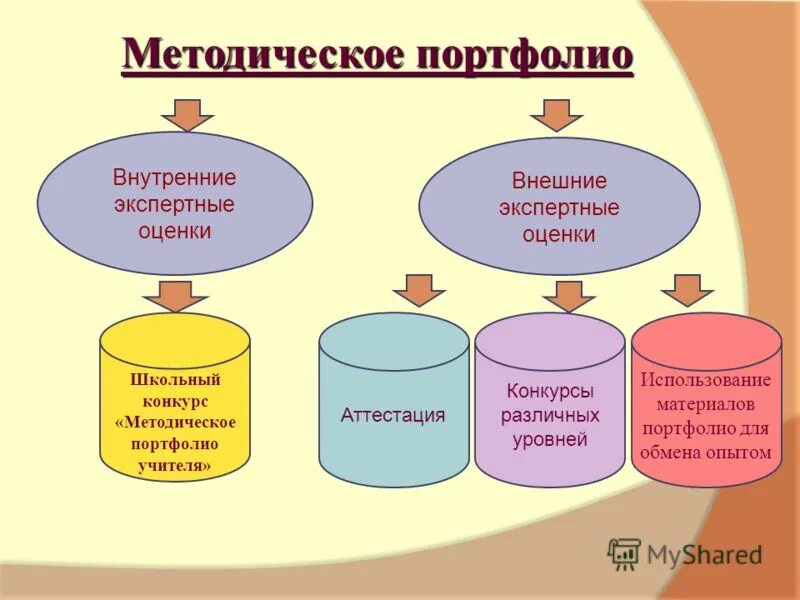 Методическое портфолио

Внутренние экспертные оценки

Внешние экспертные оценки

Школьный конкурс «Методическое портфолио учителя»

Аттестация

Конкурсы различных уровней

Использование материалов портфолио для обмена опытом

MyShared